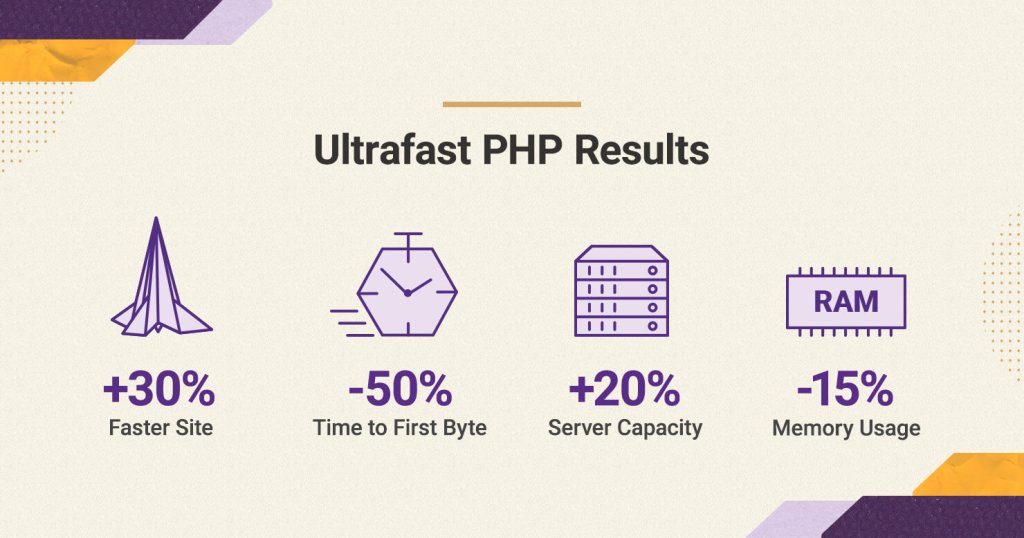 Ultrafast PHP Results

+30%
Faster Site

-50%
Time to First Byte

+20%
Server Capacity

RAM

-15%
Memory Usage